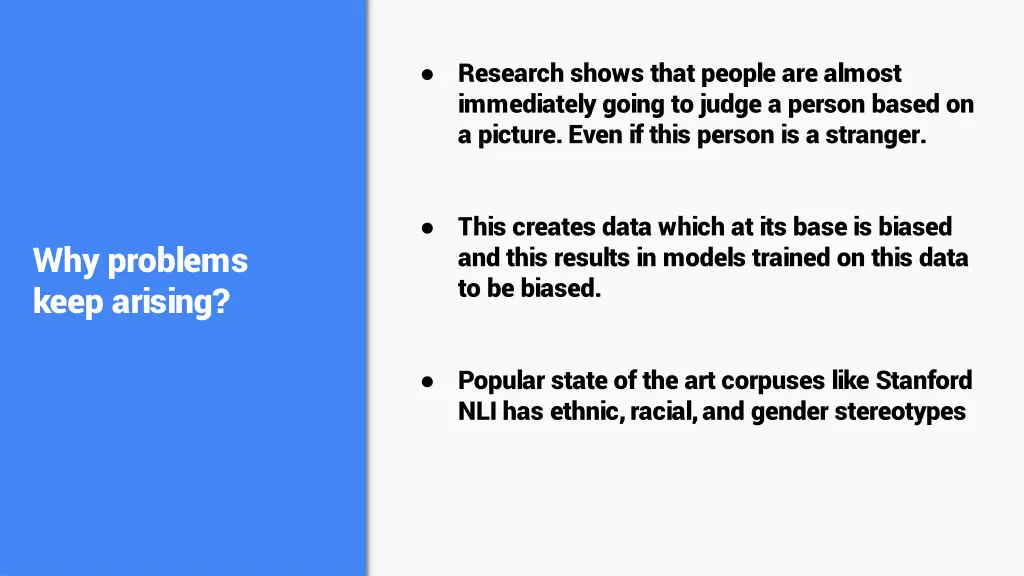 Why problems keep arising?

● Research shows that people are almost immediately going to judge a person based on a picture. Even if this person is a stranger.

● This creates data which at its base is biased and this results in models trained on this data to be biased.

● Popular state of the art corpuses like Stanford NLI has ethnic, racial, and gender stereotypes